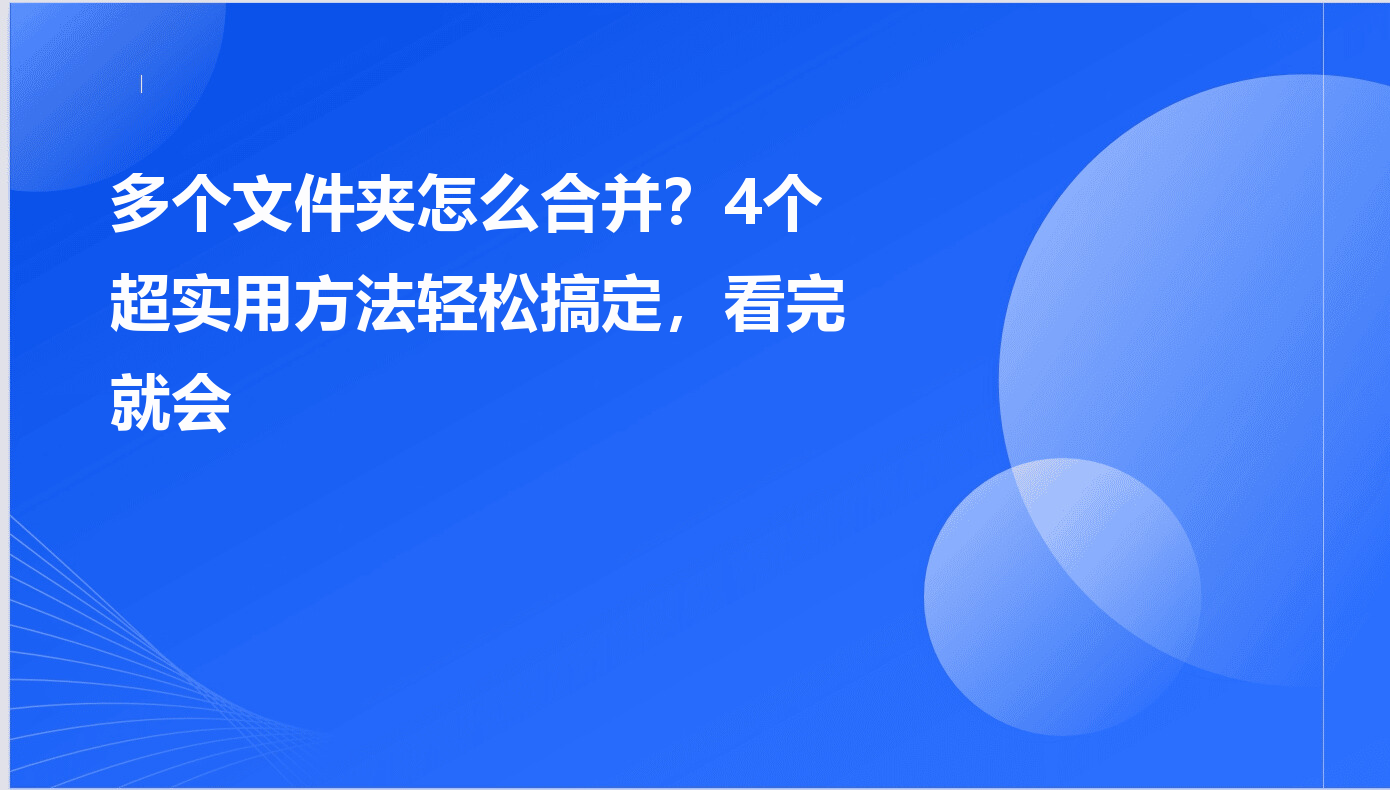 多个文件夹怎么合并？4个超实用方法轻松搞定，看完就会